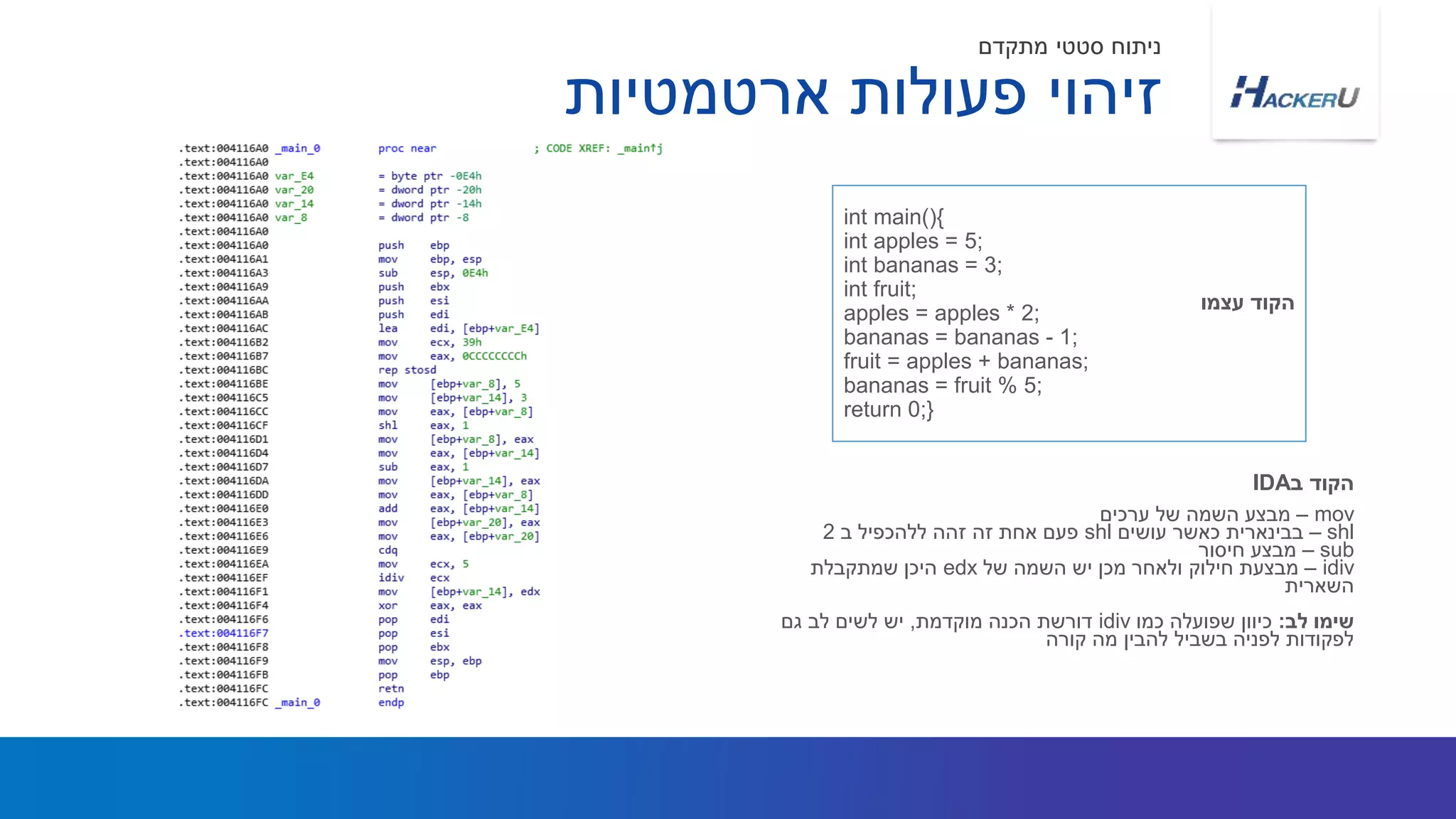 HACKERU

ניתוח סטטי מתקדם

זיהוי פעולות ארטמטיות

.text:004116A0 _main_0 proc near ; CODE XREF: _main↑j
.text:004116A0
.text:004116A0 var_E4 = byte ptr -0E4h
.text:004116A0 var_20 = dword ptr -20h
.text:004116A0 var_14 = dword ptr -14h
.text:004116A0 var_8 = dword ptr -8
.text:004116A0
.text:004116A0 push ebp
.text:004116A1 mov ebp, esp
.text:004116A3 sub esp, 0E4h
.text:004116A9 push ebx
.text:004116AA push esi
.text:004116AB push edi
.text:004116AC lea edi, [ebp+var_E4]
.text:004116B2 mov ecx, 39h
.text:004116B7 mov eax, 0CCCCCCCCh
.text:004116BC rep stosd
.text:004116BE mov [ebp+var_8], 5
.text:004116C5 mov [ebp+var_14], 3
.text:004116CC mov eax, [ebp+var_8]
.text:004116CF shl eax, 1
.text:004116D1 mov [ebp+var_8], eax
.text:004116D4 mov eax, [ebp+var_14]
.text:004116D7 sub eax, 1
.text:004116DA mov [ebp+var_14], eax
.text:004116DD mov eax, [ebp+var_8]
.text:004116E0 add eax, [ebp+var_14]
.text:004116E3 mov [ebp+var_20], eax
.text:004116E6 mov eax, [ebp+var_20]
.text:004116E9 cdq
.text:004116EA mov ecx, 5
.text:004116EF idiv ecx
.text:004116F1 mov [ebp+var_14], edx
.text:004116F4 xor eax, eax
.text:004116F6 pop edi
.text:004116F7 pop esi
.text:004116F8 pop ebx
.text:004116F9 mov esp, ebp
.text:004116FB pop ebp
.text:004116FC retn
.text:004116FC _main_0 endp

int main(){
int apples = 5;
int bananas = 3;
int fruit;
apples = apples * 2;
bananas = bananas - 1;
fruit = apples + bananas;
bananas = fruit % 5;
return 0;}

הקוד עצמו

הקוד בIDA

mov – מבצע השמה של ערכים
shl – בבינארית כאשר עושים shl פעם אחת זה זהה ללהכפיל ב 2
sub – מבצע חיסור
idiv – מבצעת חילוק ולאחר מכן יש השמה של edx היכן שמתקבלת השארית

שימו לב: כיוון שפועלה כמו idiv דורשת הכנה מוקדמת, יש לשים לב גם לפקודות לפניה בשביל להבין מה קורה